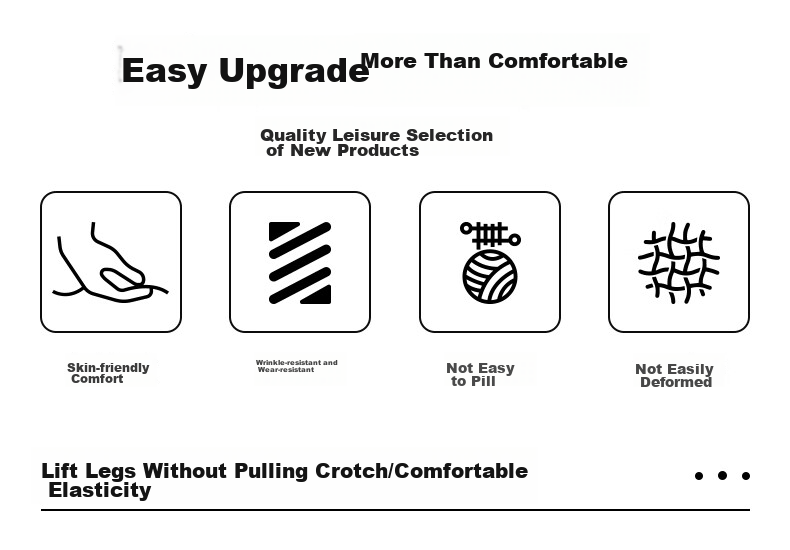 Easy Upgrade More Than Comfortable

Quality Leisure Selection of New Products

Skin-friendly Comfort

Wrinkle-resistant and Wear-resistant

Not Easy to Pill

Not Easily Deformed

Lift Legs Without Pulling Crotch/Comfortable Elasticity